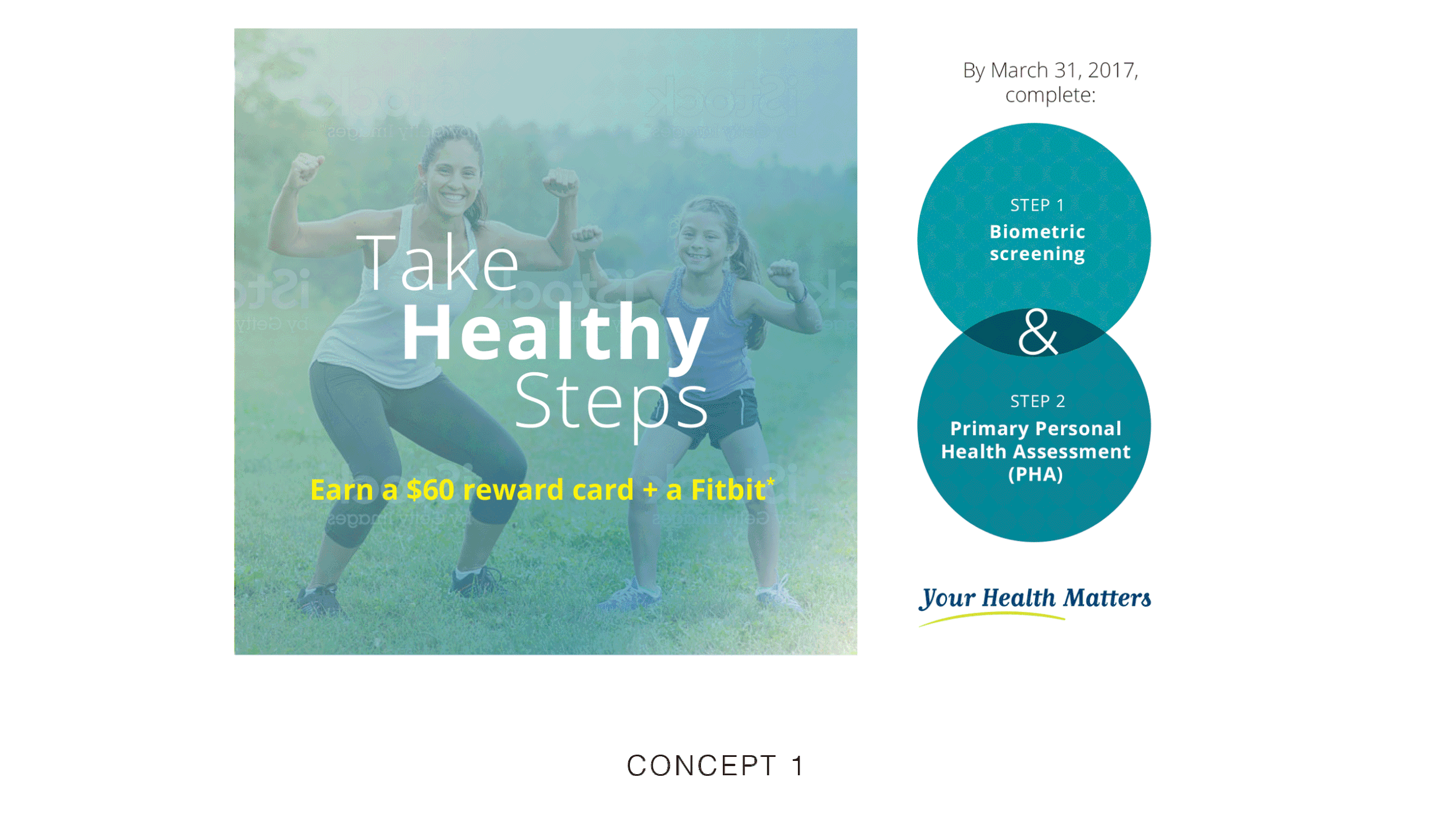 Take
Healthy
Steps

Earn a $60 reward card + a Fitbit*

By March 31, 2017, complete:

STEP 1
Biometric screening

&

STEP 2
Primary Personal Health Assessment (PHA)

Your Health Matters

CONCEPT 1